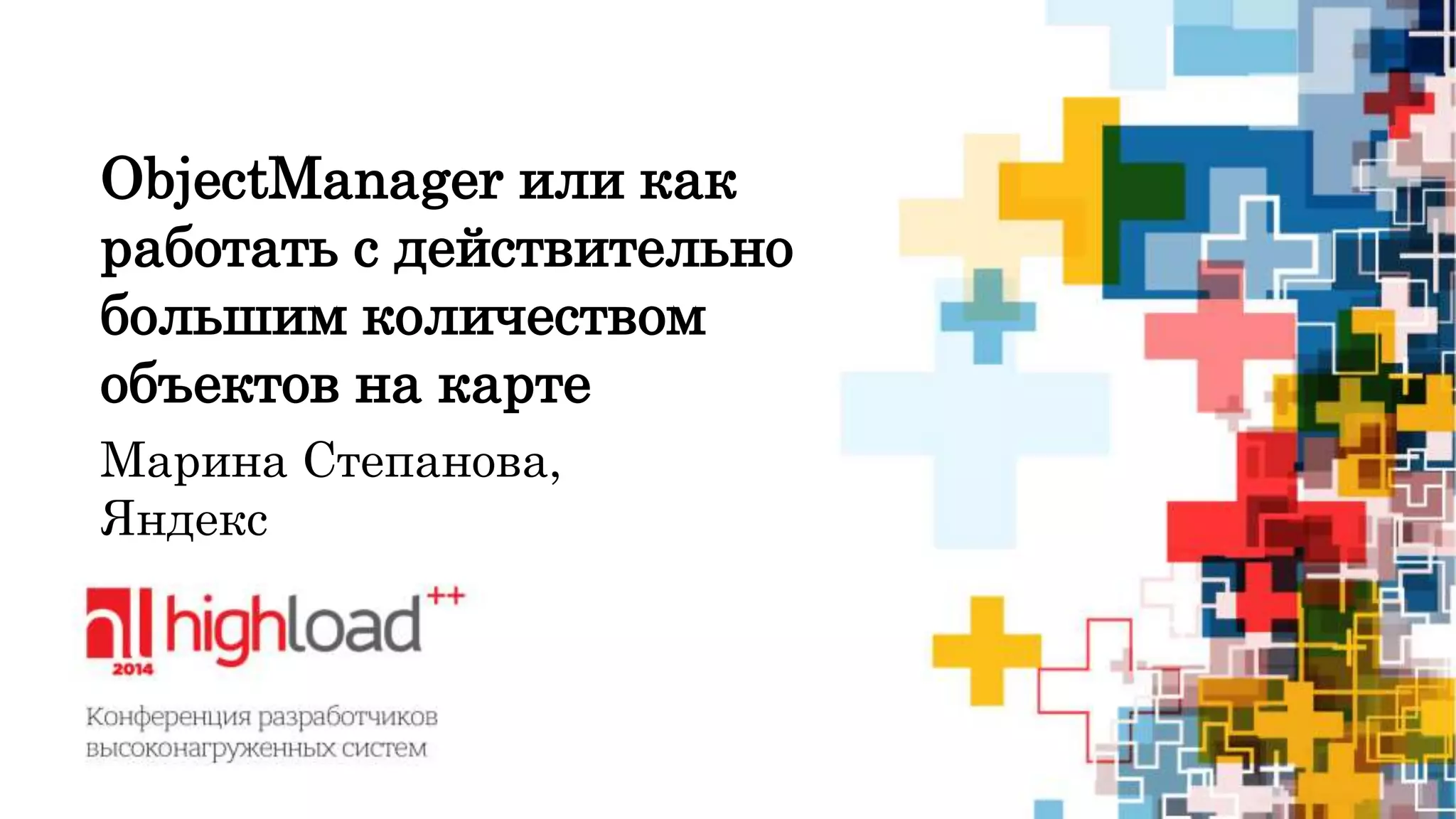 ObjectManager или как работать с действительно большим количеством объектов на карте

Марина Степанова, Яндекс

highload++
2014

Конференция разработчиков высоконагруженных систем